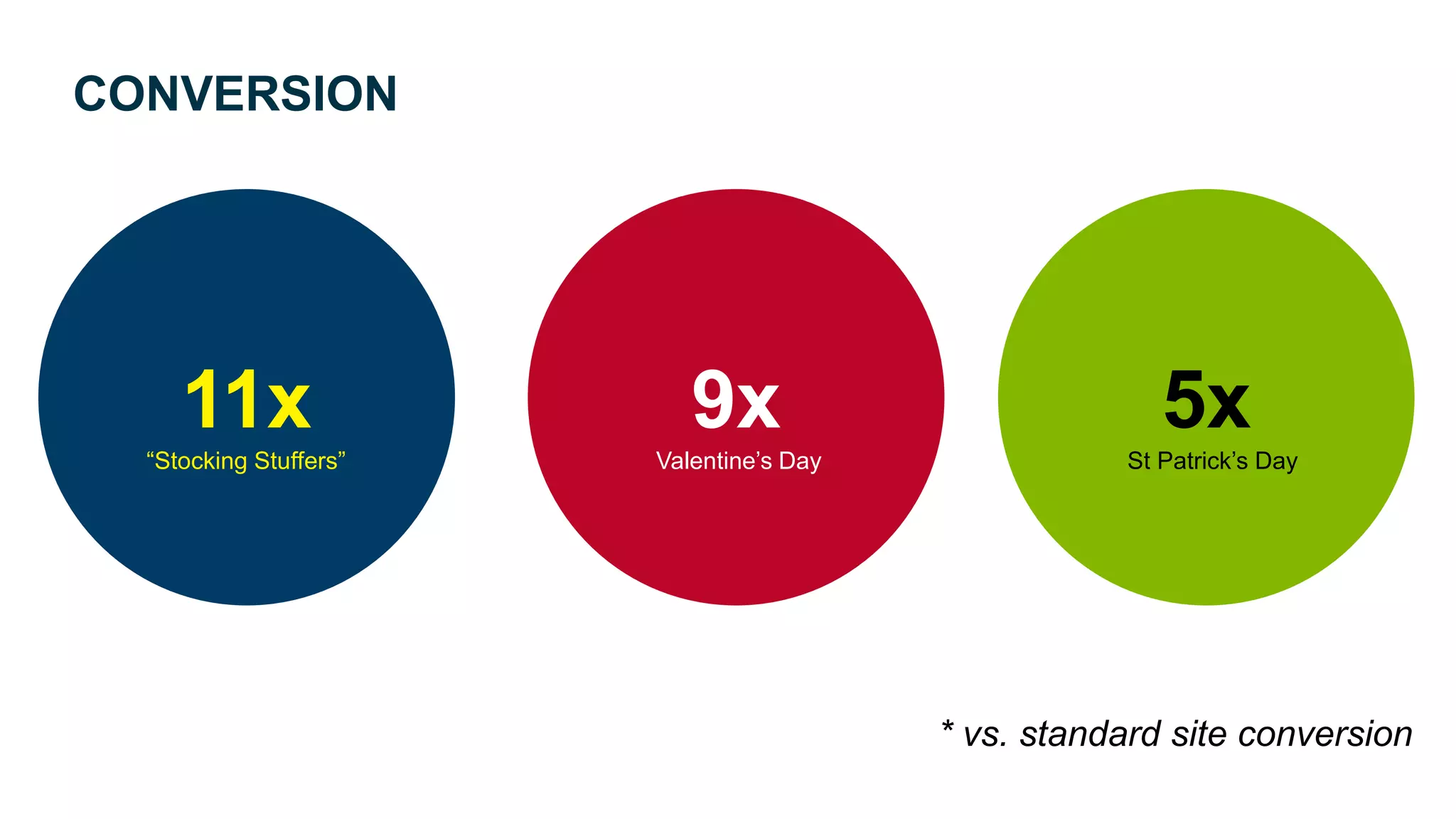 CONVERSION

11x
“Stocking Stuffers”

9x
Valentine’s Day

5x
St Patrick’s Day

* vs. standard site conversion